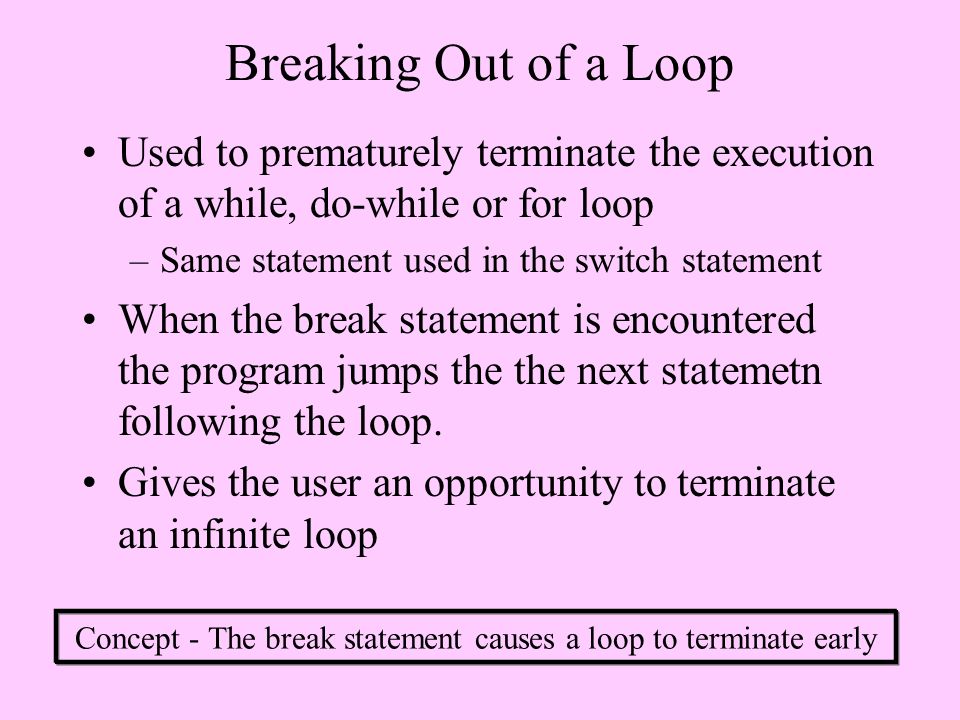 Breaking Out of a Loop

• Used to prematurely terminate the execution of a while, do-while or for loop
  – Same statement used in the switch statement
• When the break statement is encountered the program jumps the the next statemetn following the loop.
• Gives the user an opportunity to terminate an infinite loop

Concept - The break statement causes a loop to terminate early